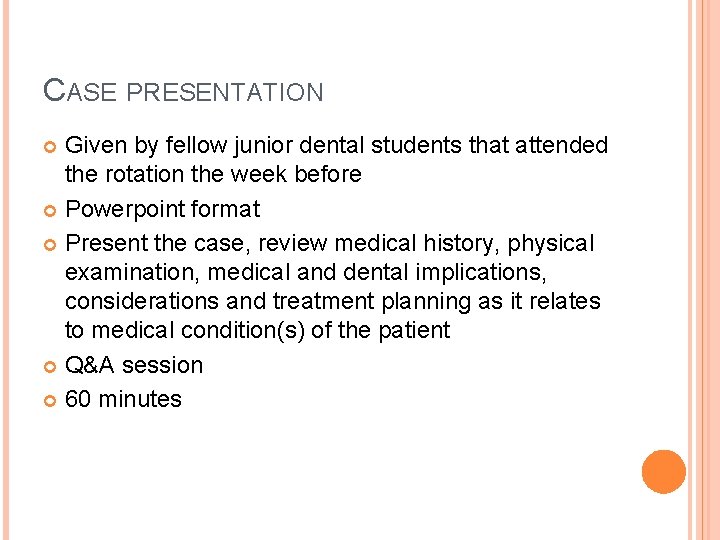 CASE PRESENTATION

Given by fellow junior dental students that attended the rotation the week before

Powerpoint format

Present the case, review medical history, physical examination, medical and dental implications, considerations and treatment planning as it relates to medical condition(s) of the patient

Q&A session

60 minutes